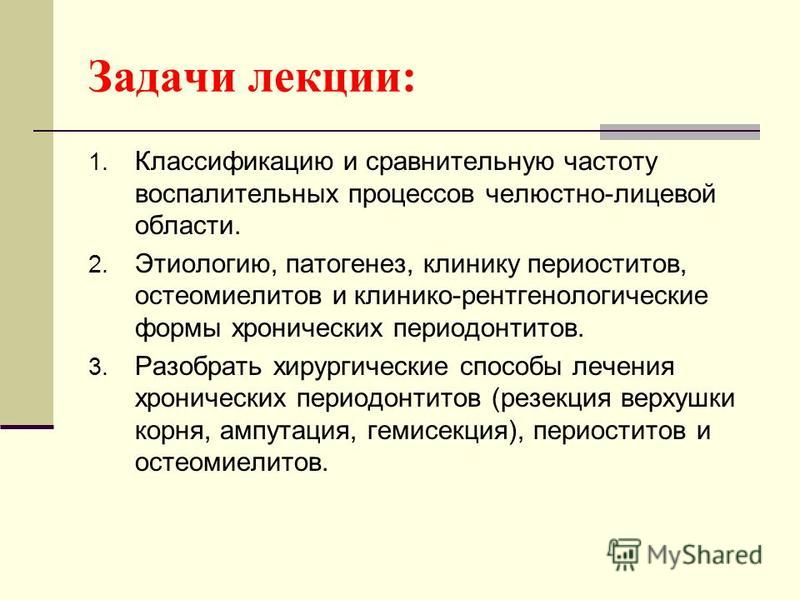 Задачи лекции:

1. Классификацию и сравнительную частоту воспалительных процессов челюстно-лицевой области.
2. Этиологию, патогенез, клинику периоститов, остеомиелитов и клинико-рентгенологические формы хронических периодонтитов.
3. Разобрать хирургические способы лечения хронических периодонтитов (резекция верхушки корня, ампутация, гемисекция), периоститов и остеомиелитов.

MyShared